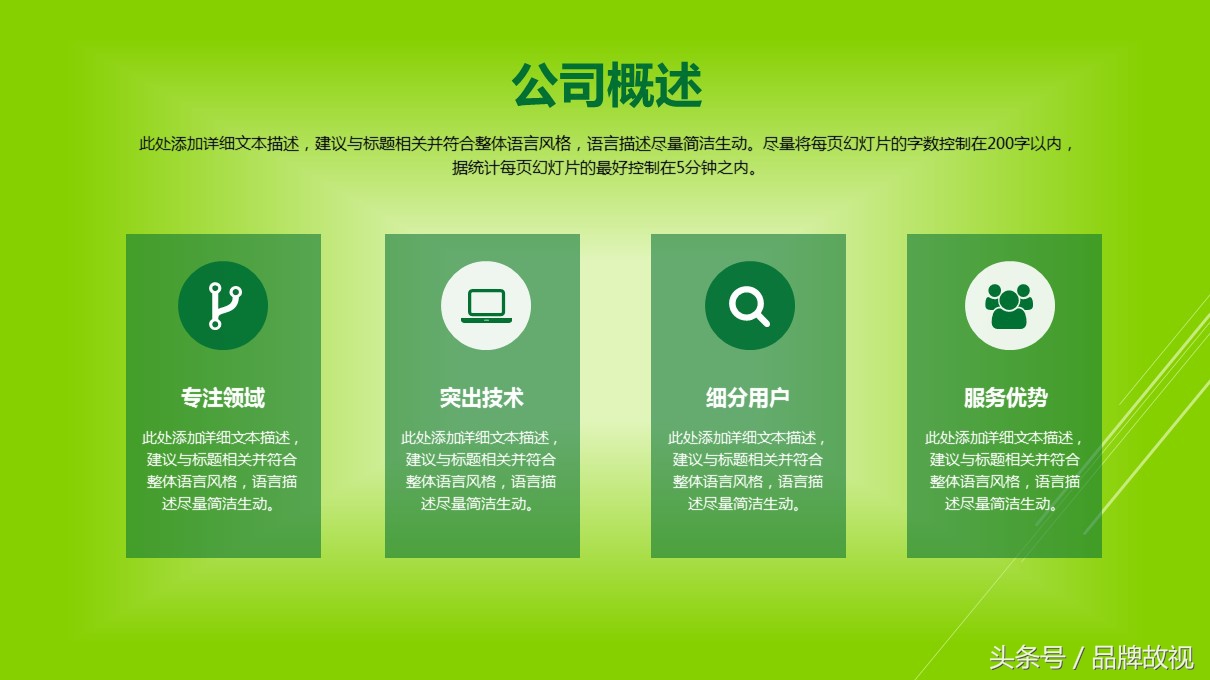 公司概述

此处添加详细文本描述，建议与标题相关并符合整体语言风格，语言描述尽量简洁生动。尽量将每页幻灯片的字数控制在200字以内，据统计每页幻灯片的最好控制在5分钟之内。

专注领域

此处添加详细文本描述，建议与标题相关并符合整体语言风格，语言描述尽量简洁生动。

突出技术

此处添加详细文本描述，建议与标题相关并符合整体语言风格，语言描述尽量简洁生动。

细分用户

此处添加详细文本描述，建议与标题相关并符合整体语言风格，语言描述尽量简洁生动。

服务优势

此处添加详细文本描述，建议与标题相关并符合整体语言风格，语言描述尽量简洁生动。

头条号 / 品牌故视